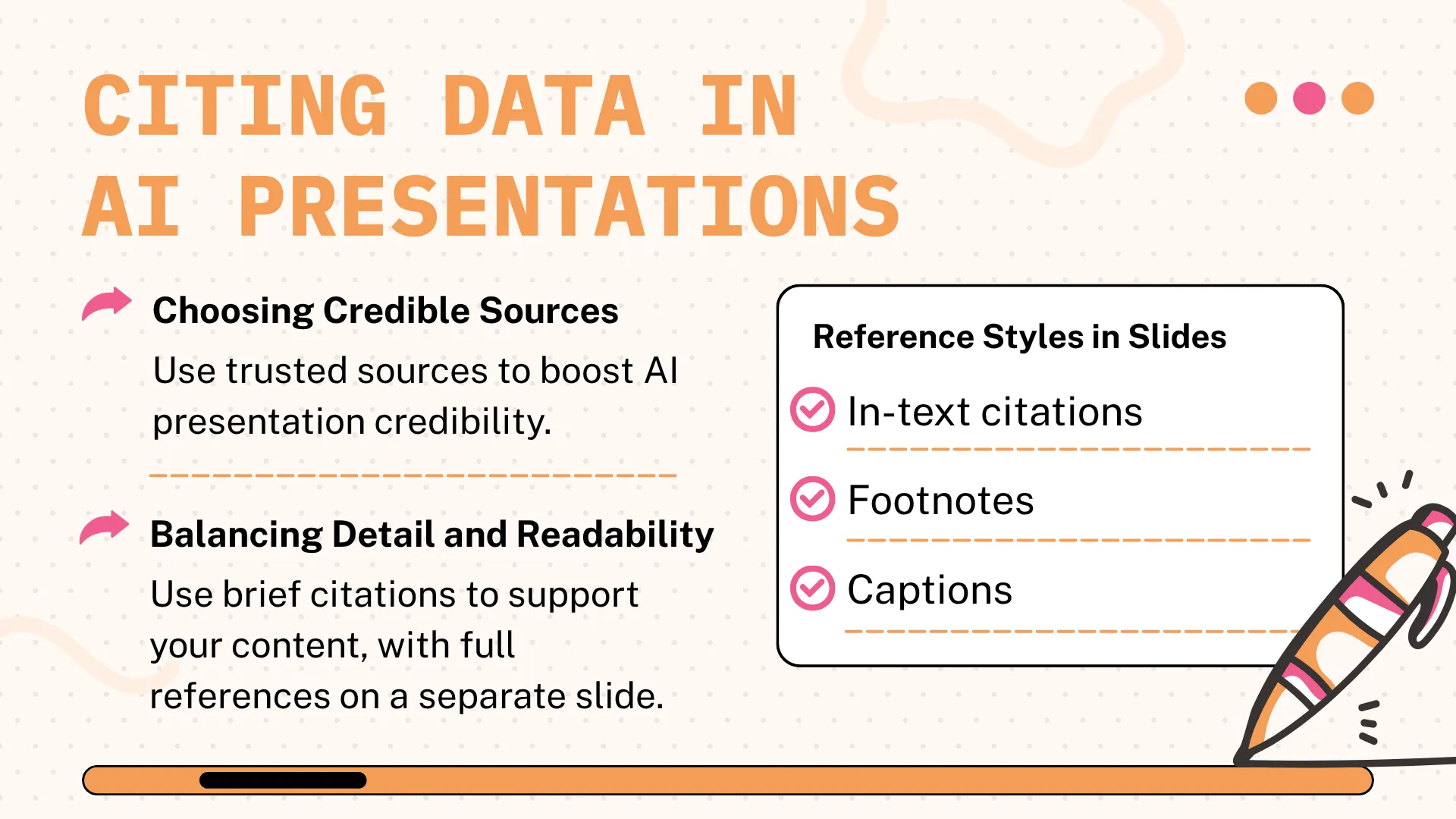 CITING DATA IN AI PRESENTATIONS

Choosing Credible Sources

Use trusted sources to boost AI presentation credibility.

Balancing Detail and Readability

Use brief citations to support your content, with full references on a separate slide.

Reference Styles in Slides

In-text citations

Footnotes

Captions